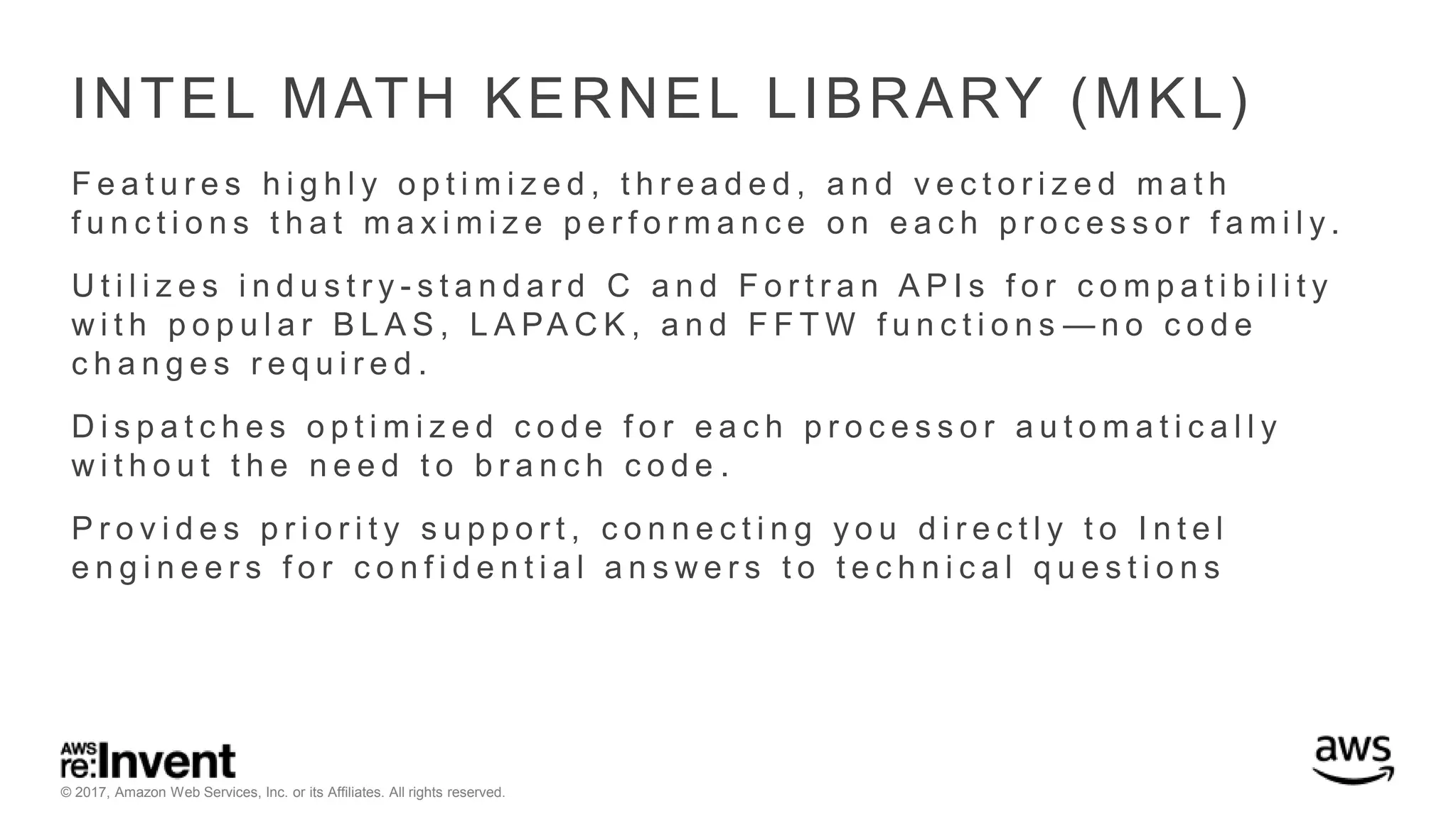 INTEL MATH KERNEL LIBRARY (MKL)

Features highly optimized, threaded, and vectorized math functions that maximize performance on each processor family.

Utilizes industry-standard C and Fortran APIs for compatibility with popular BLAS, LAPACK, and FFTW functions—no code changes required.

Dispatches optimized code for each processor automatically without the need to branch code.

Provides priority support, connecting you directly to Intel engineers for confidential answers to technical questions

AWS re:Invent

© 2017, Amazon Web Services, Inc. or its Affiliates. All rights reserved.

aws